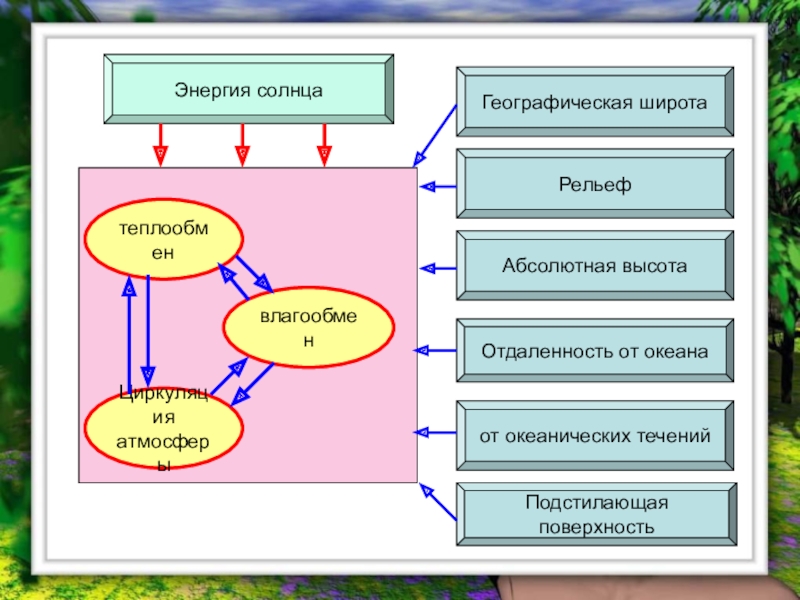 Энергия солнца

теплообмен

влагообмен

Циркуляция атмосферы

Географическая широта

Рельеф

Абсолютная высота

Отдаленность от океана

от океанических течений

Подстилающая поверхность